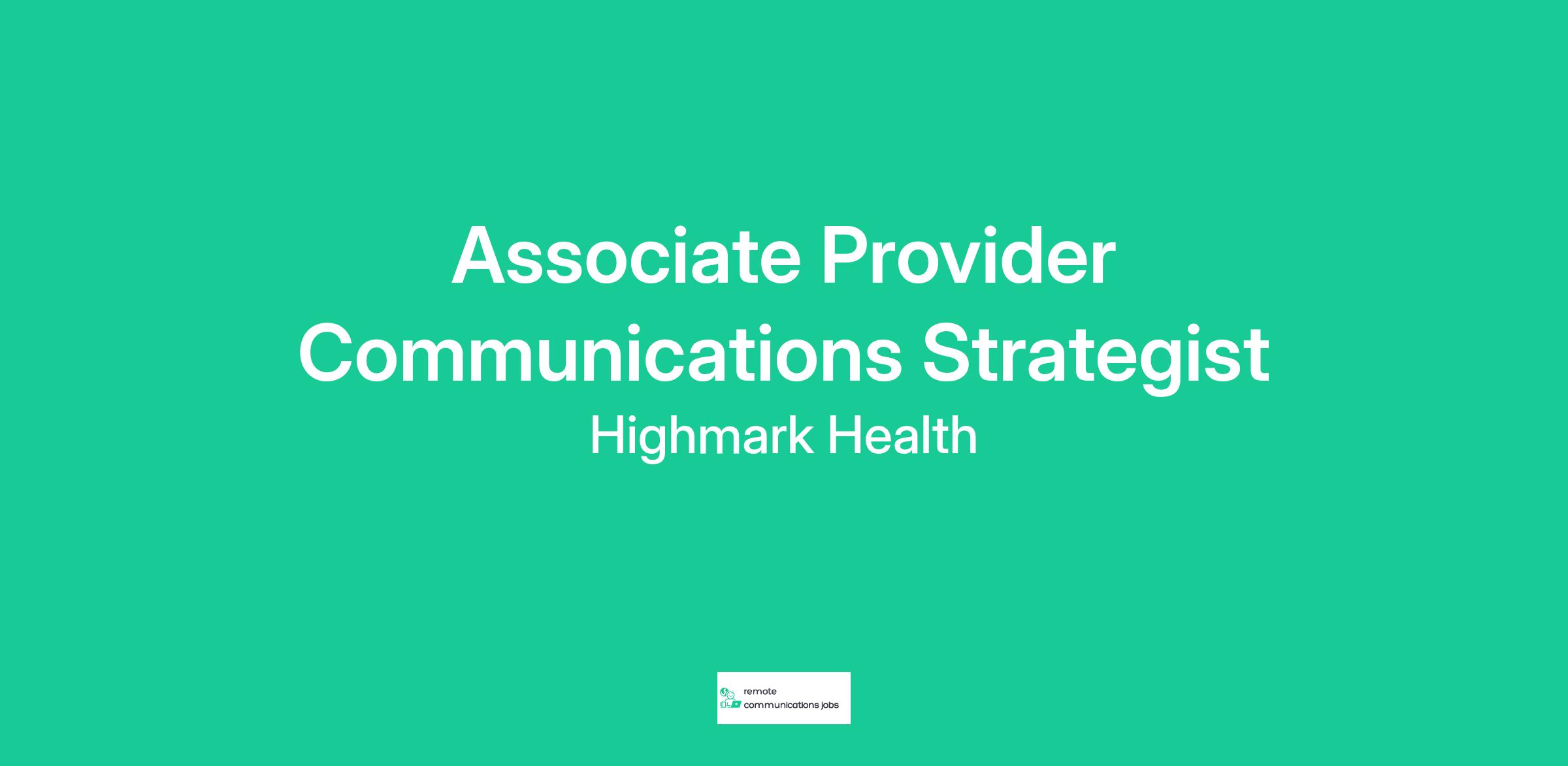 Associate Provider Communications Strategist

Highmark Health

remote
communications jobs